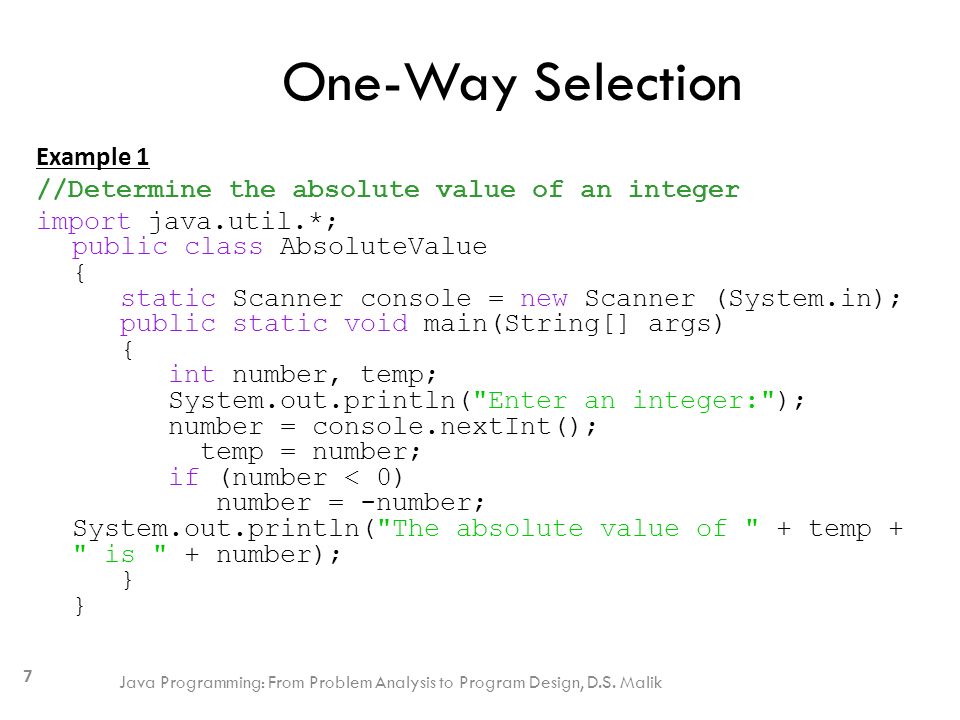 One-Way Selection

Example 1
//Determine the absolute value of an integer
import java.util.*;
public class AbsoluteValue
{
static Scanner console = new Scanner (System.in);
public static void main(String[] args)
{
int number, temp;
System.out.println("Enter an integer:");
number = console.nextInt();
temp = number;
if (number < 0)
number = -number;
System.out.println("The absolute value of " + temp + " is " + number);
}
}

7

Java Programming: From Problem Analysis to Program Design, D.S. Malik